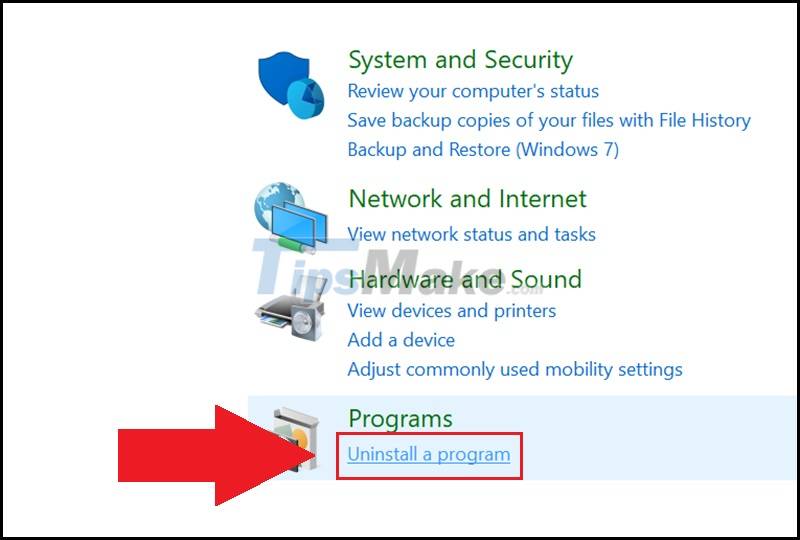 System and Security
Review your computer's status
Save backup copies of your files with File History
Backup and Restore (Windows 7)

Network and Internet
View network status and tasks

TipsMake.com

Hardware and Sound
View devices and printers
Add a device
Adjust commonly used mobility settings

Programs
Uninstall a program